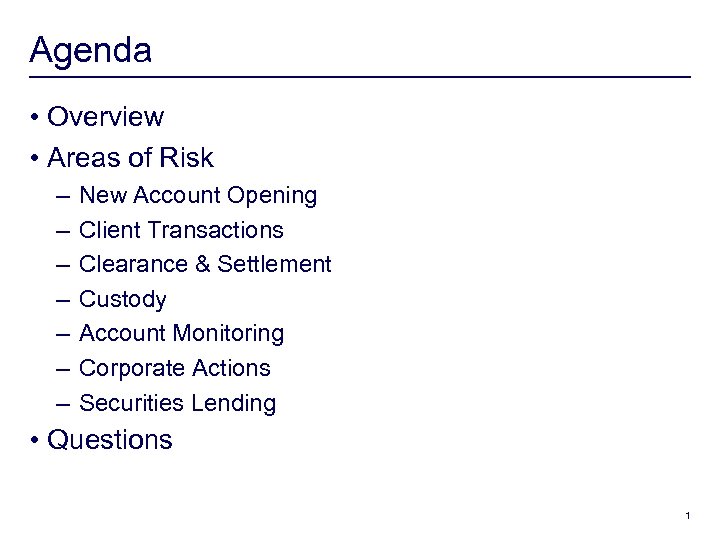 Agenda

• Overview
• Areas of Risk
  – New Account Opening
  – Client Transactions
  – Clearance & Settlement
  – Custody
  – Account Monitoring
  – Corporate Actions
  – Securities Lending
• Questions

1